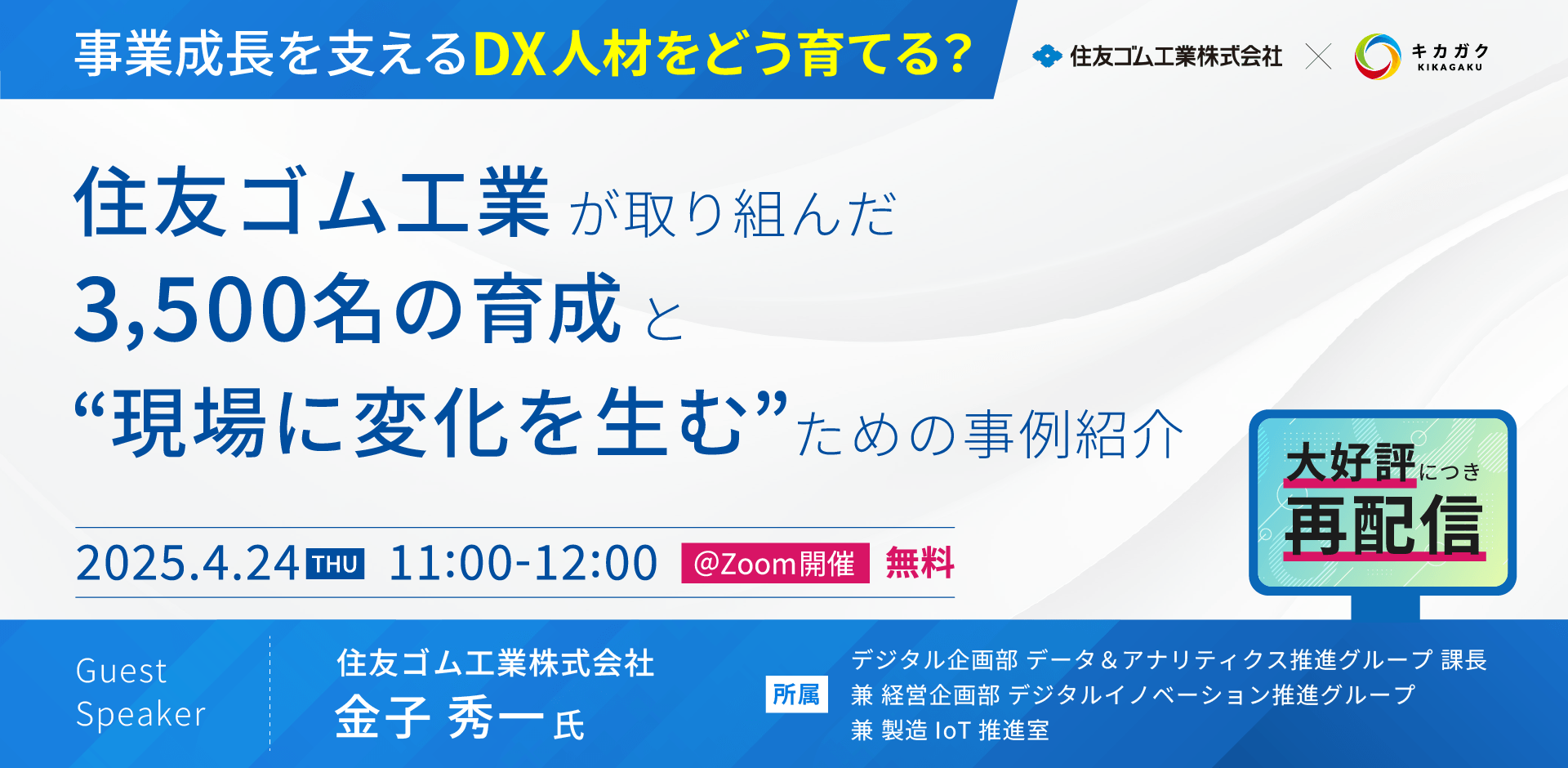 事業成長を支えるDX人材をどう育てる?

住友ゴム工業株式会社 × キカガク KIKAGAKU

住友ゴム工業が取り組んだ
3,500名の育成と
“現場に変化を生む”ための事例紹介

大好評につき
再配信

2025.4.24 THU 11:00-12:00 @Zoom開催 無料

Guest Speaker

住友ゴム工業株式会社
金子 秀一 氏

所属
デジタル企画部 データ＆アナリティクス推進グループ 課長
兼 経営企画部 デジタルイノベーション推進グループ
兼 製造 IoT 推進室